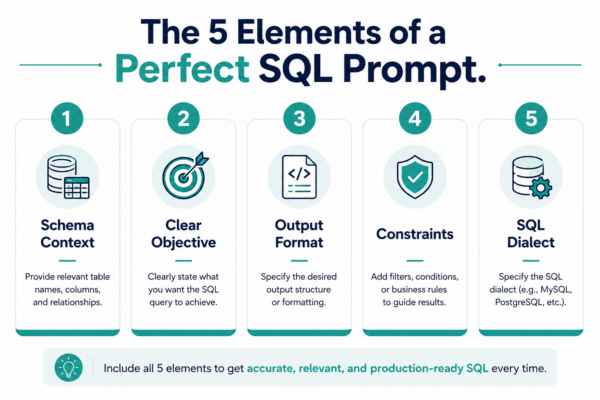 The 5 Elements of a Perfect SQL Prompt.

1
Schema Context
Provide relevant table names, columns, and relationships.

2
Clear Objective
Clearly state what you want the SQL query to achieve.

3
</>
Output Format
Specify the desired output structure or formatting.

4
Constraints
Add filters, conditions, or business rules to guide results.

5
SQL Dialect
Specify the SQL dialect (e.g., MySQL, PostgreSQL, etc.).

Include all 5 elements to get accurate, relevant, and production-ready SQL every time.